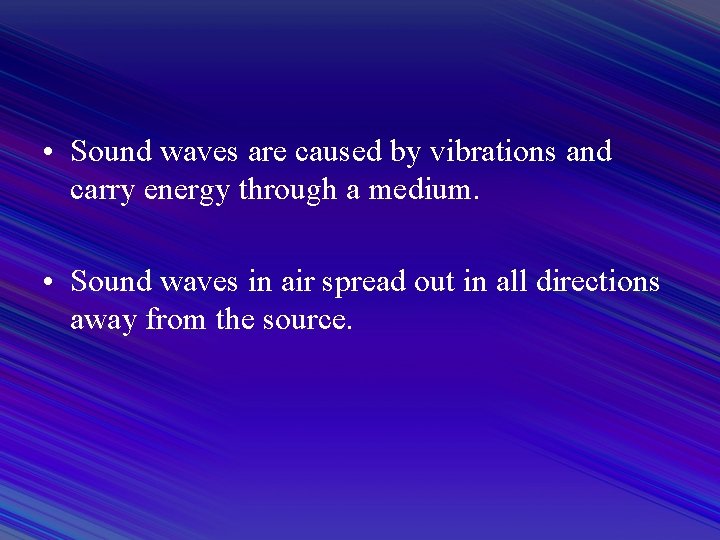 • Sound waves are caused by vibrations and carry energy through a medium.

• Sound waves in air spread out in all directions away from the source.